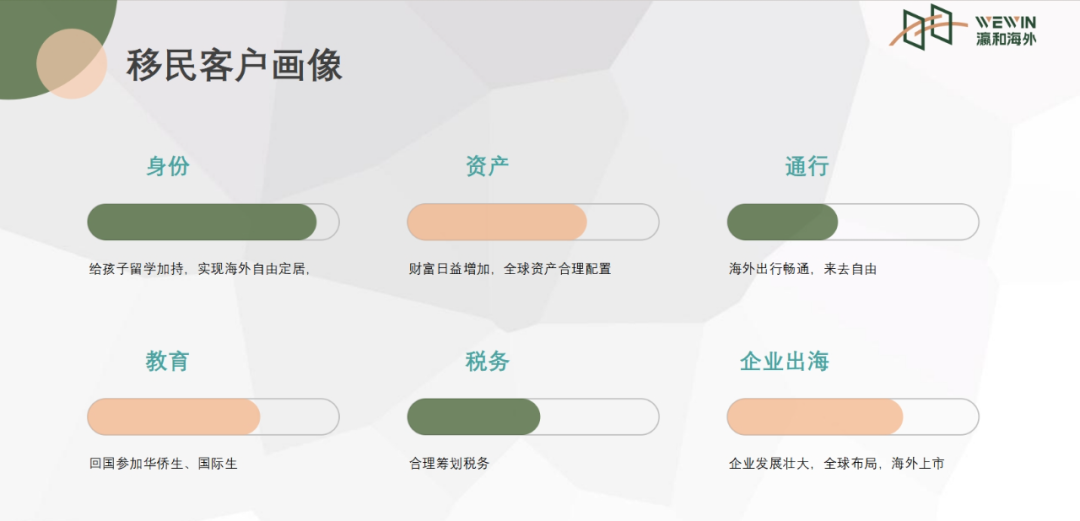 WEWIN
瀛和海外

移民客户画像

身份

给孩子留学加持，实现海外自由定居，

资产

财富日益增加，全球资产合理配置

通行

海外出行畅通，来去自由

教育

回国参加华侨生、国际生

税务

合理筹划税务

企业出海

企业发展壮大，全球布局，海外上市